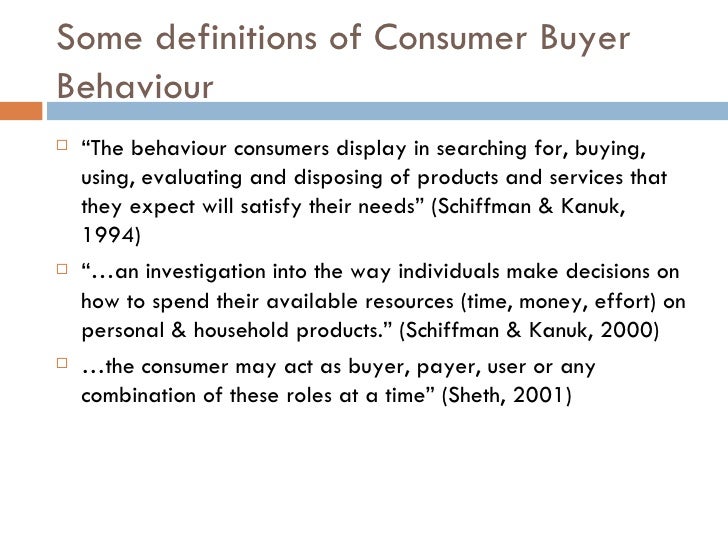 Some definitions of Consumer Buyer Behaviour

□ “The behaviour consumers display in searching for, buying, using, evaluating and disposing of products and services that they expect will satisfy their needs” (Schiffman & Kanuk, 1994)

□ “…an investigation into the way individuals make decisions on how to spend their available resources (time, money, effort) on personal & household products.” (Schiffman & Kanuk, 2000)

□ …the consumer may act as buyer, payer, user or any combination of these roles at a time” (Sheth, 2001)